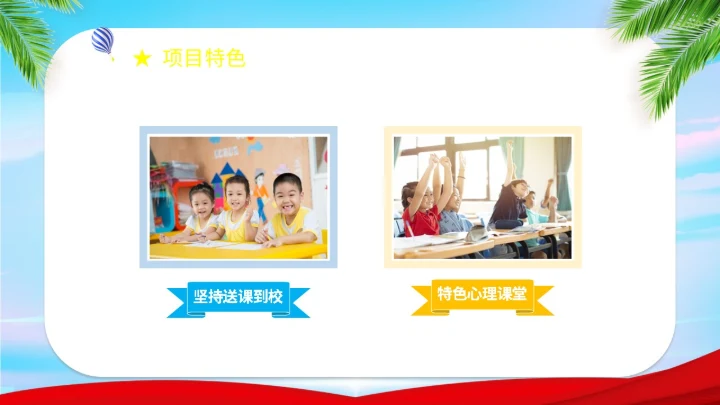 ★ 项目特色

坚持送课到校

特色心理课堂